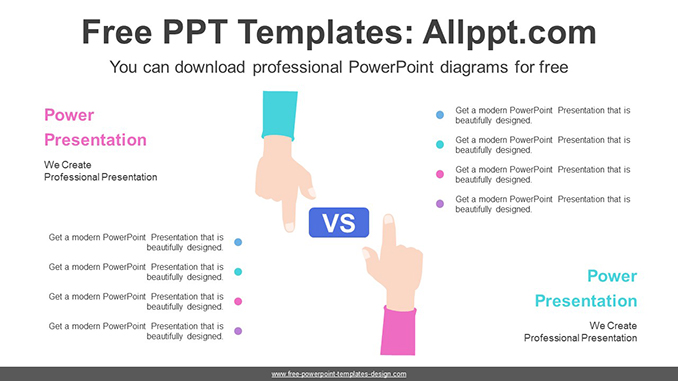 Free PPT Templates: Allppt.com

You can download professional PowerPoint diagrams for free

Power Presentation

We Create
Professional Presentation

Get a modern PowerPoint Presentation that is beautifully designed.

Get a modern PowerPoint Presentation that is beautifully designed.

Get a modern PowerPoint Presentation that is beautifully designed.

Get a modern PowerPoint Presentation that is beautifully designed.

VS

Get a modern PowerPoint Presentation that is beautifully designed.

Get a modern PowerPoint Presentation that is beautifully designed.

Get a modern PowerPoint Presentation that is beautifully designed.

Get a modern PowerPoint Presentation that is beautifully designed.

Power Presentation

We Create
Professional Presentation

www.free-powerpoint-templates-design.com